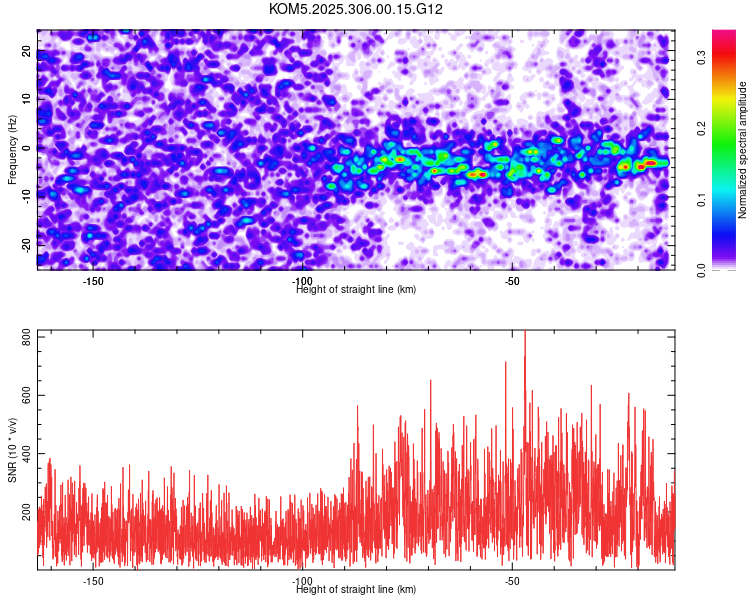 KOM5.2025.306.00.15.G12

Frequency (Hz)
20
10
0
-10
-20
-150
-100
-50
Height of straight line (km)

Normalized spectral amplitude
0.0
0.1
0.2
0.3

SNR (10 * v/v)
800
600
400
200
-150
-100
-50
Height of straight line (km)